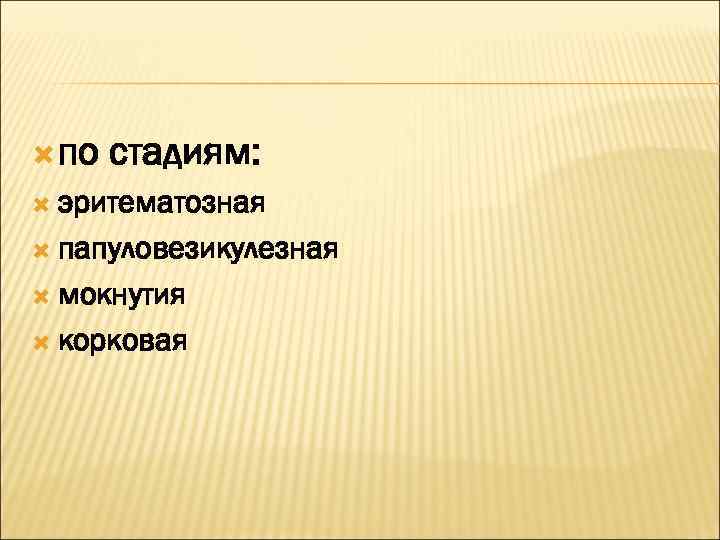 по стадиям:
эритематозная
папуловезикулезная
мокнутия
корковая